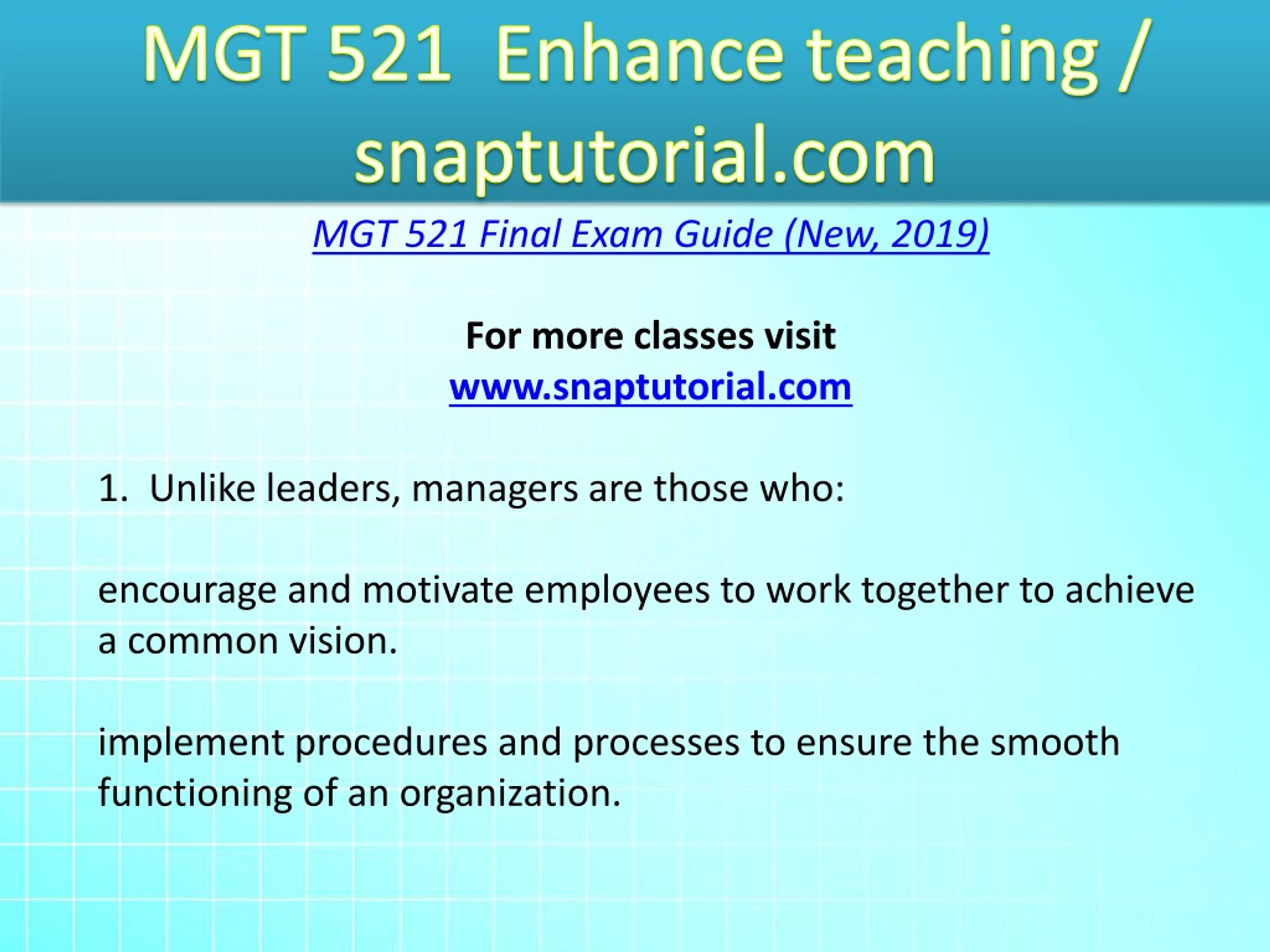 MGT 521 Enhance teaching / snaptutorial.com

MGT 521 Final Exam Guide (New, 2019)

For more classes visit
www.snaptutorial.com

1. Unlike leaders, managers are those who:

encourage and motivate employees to work together to achieve a common vision.

implement procedures and processes to ensure the smooth functioning of an organization.